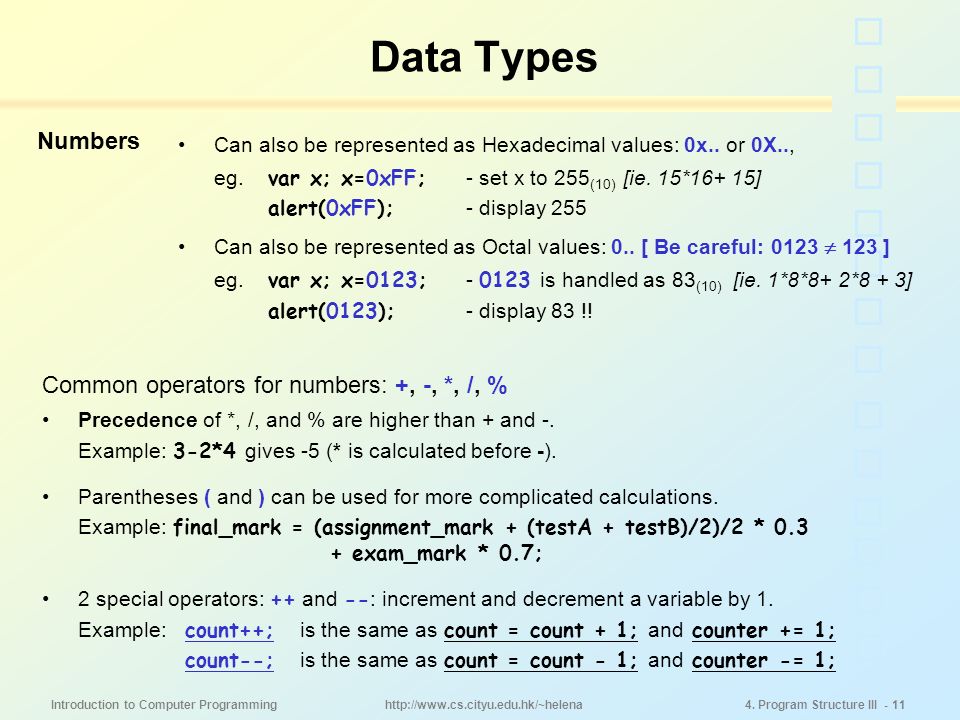 Data Types

Numbers

• Can also be represented as Hexadecimal values: 0x.. or 0X..,

eg. var x; x=0xFF; - set x to $255_{(10)}$ [ie. 15*16+ 15]

alert(0xFF); - display 255

• Can also be represented as Octal values: 0.. [ Be careful: 0123 $\neq$ 123 ]

eg. var x; x=0123; - 0123 is handled as $83_{(10)}$ [ie. 1*8*8+ 2*8 + 3]

alert(0123); - display 83 !!

Common operators for numbers: +, -, *, /, %

• Precedence of *, /, and % are higher than + and -.
Example: 3-2*4 gives -5 (* is calculated before -).

• Parentheses ( and ) can be used for more complicated calculations.
Example: final_mark = (assignment_mark + (testA + testB)/2)/2 * 0.3 + exam_mark * 0.7;

• 2 special operators: ++ and --: increment and decrement a variable by 1.
Example: count++; is the same as count = count + 1; and counter += 1;
count--; is the same as count = count - 1; and counter -= 1;

Introduction to Computer Programming http://www.cs.cityu.edu.hk/~helena 4. Program Structure III - 11